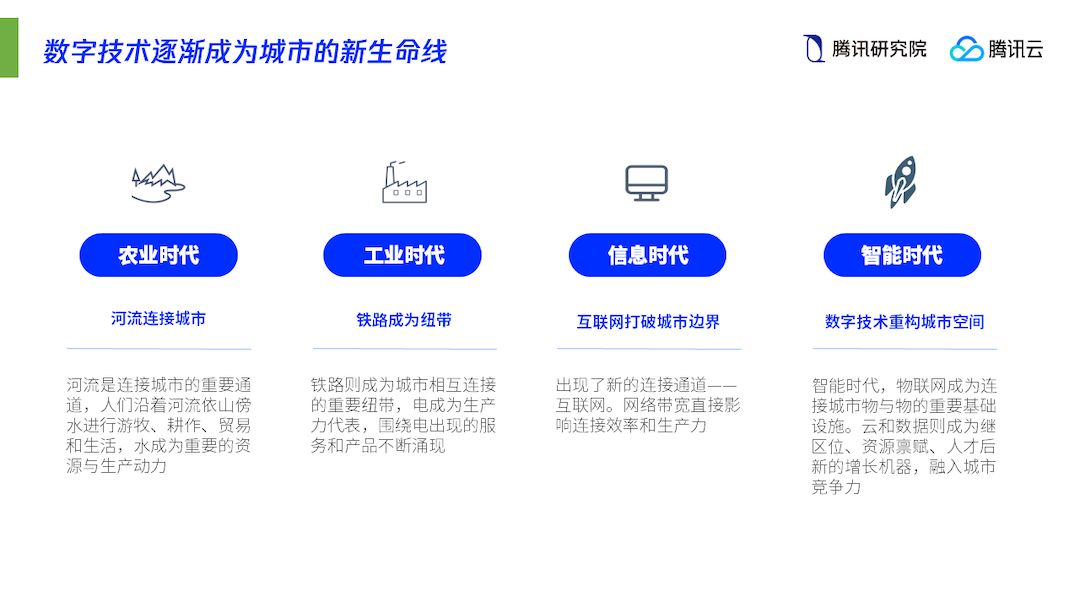 数字技术逐渐成为城市的新生命线

腾讯研究院 腾讯云

农业时代

河流连接城市

河流是连接城市的重要通道，人们沿着河流依山傍水进行游牧、耕作、贸易和生活，水成为重要的资源与生产动力

工业时代

铁路成为纽带

铁路则成为城市相互连接的重要纽带，电成为生产力代表，围绕电出现的服务和产品不断涌现

信息时代

互联网打破城市边界

出现了新的连接通道——互联网。网络带宽直接影响连接效率和生产力

智能时代

数字技术重构城市空间

智能时代，物联网成为连接城市物与物的重要基础设施。云和数据则成为继区位、资源禀赋、人才后新的增长机器，融入城市竞争力